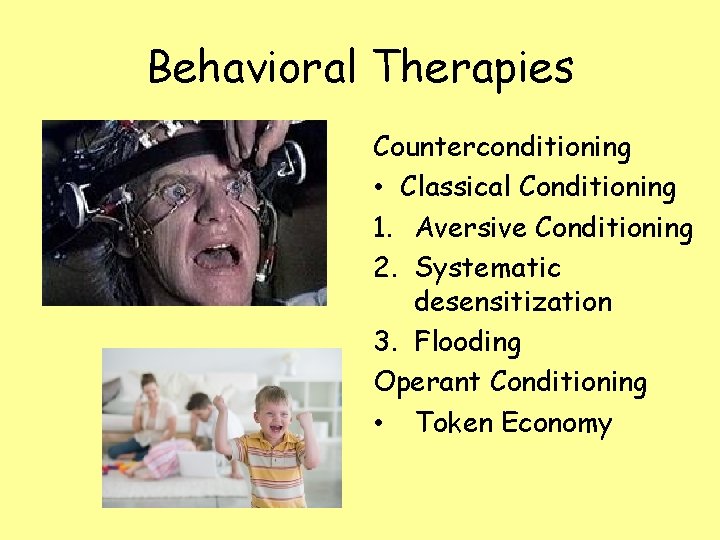 Behavioral Therapies

Counterconditioning
• Classical Conditioning
1. Aversive Conditioning
2. Systematic desensitization
3. Flooding
Operant Conditioning
• Token Economy